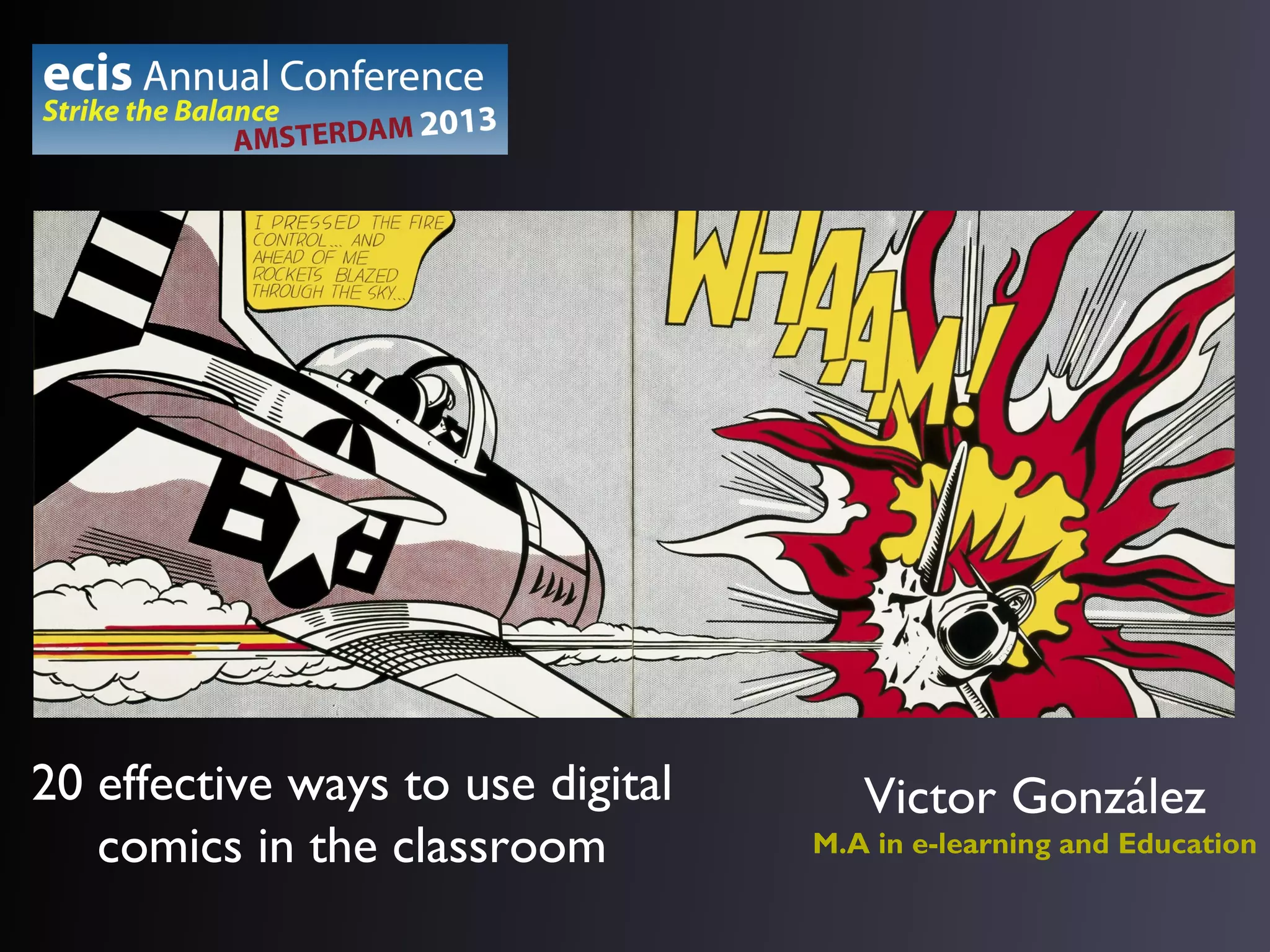 ecis Annual Conference
Strike the Balance
AMSTERDAM 2013

I PRESSED THE FIRE CONTROL... AND AHEAD OF ME ROCKETS BLAZED THROUGH THE SKY...

WHAAM!

20 effective ways to use digital comics in the classroom

Victor González
M.A in e-learning and Education